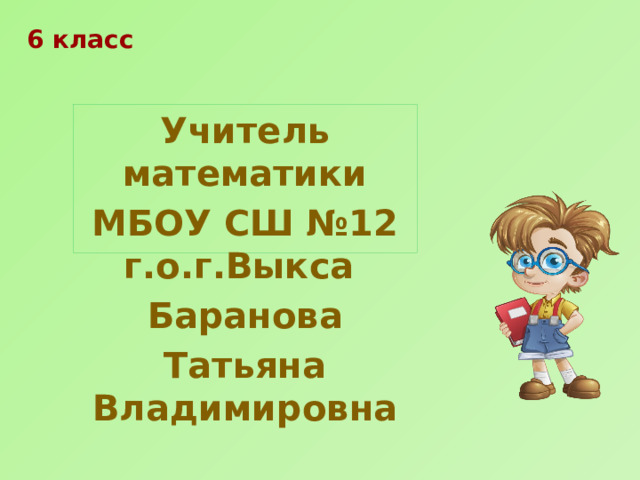 6 класс

Учитель математики МБОУ СШ №12 г.о.г.Выкса Баранова Татьяна Владимировна